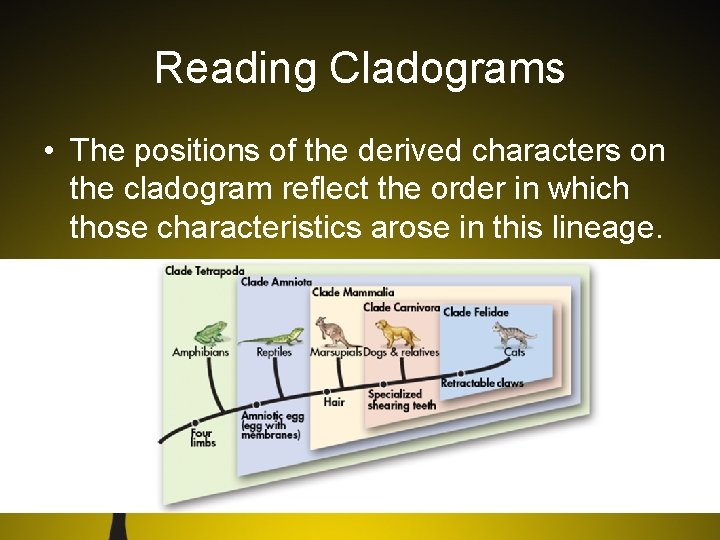 Reading Cladograms

• The positions of the derived characters on the cladogram reflect the order in which those characteristics arose in this lineage.

Clade Tetrapoda
Clade Amniota
Clade Mammalia
Clade Carnivora
Clade Felidae
Amphibians
Reptiles
Marsupials
Dogs & relatives
Cats
Four limbs
Amniotic egg (egg with membranes)
Hair
Specialized shearing teeth
Retractable claws